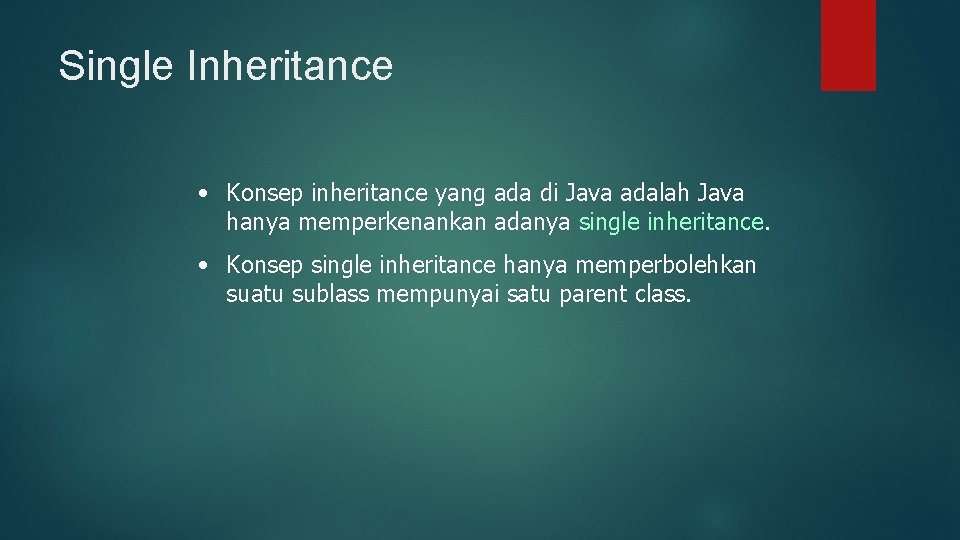 Single Inheritance

• Konsep inheritance yang ada di Java adalah Java hanya memperkenankan adanya single inheritance.

• Konsep single inheritance hanya memperbolehkan suatu sublass mempunyai satu parent class.